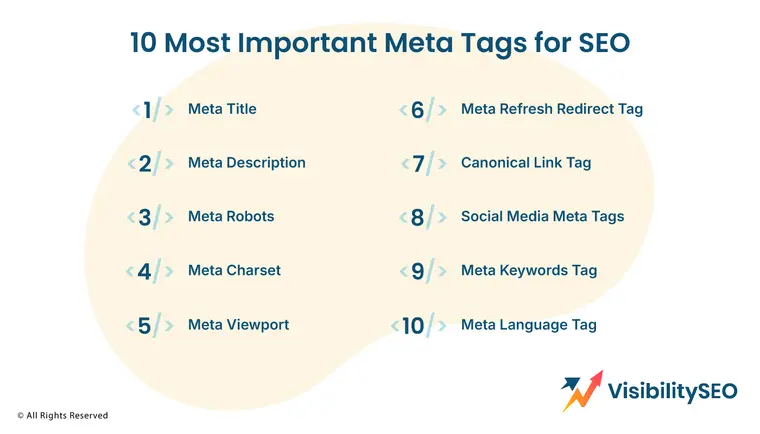 10 Most Important Meta Tags for SEO

<1/> Meta Title

<2/> Meta Description

<3/> Meta Robots

<4/> Meta Charset

<5/> Meta Viewport

<6/> Meta Refresh Redirect Tag

<7/> Canonical Link Tag

<8/> Social Media Meta Tags

<9/> Meta Keywords Tag

<10/> Meta Language Tag

© All Rights Reserved

VisibilitySEO